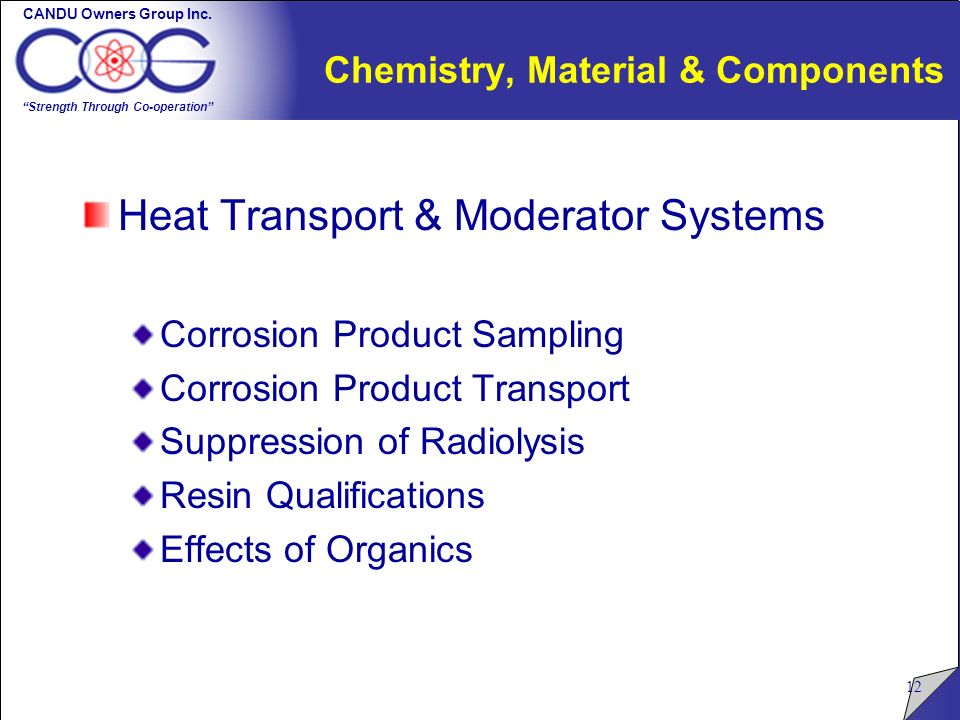 CANDU Owners Group Inc.

COG

"Strength Through Co-operation"

Chemistry, Material & Components

Heat Transport & Moderator Systems

Corrosion Product Sampling

Corrosion Product Transport

Suppression of Radiolysis

Resin Qualifications

Effects of Organics

12